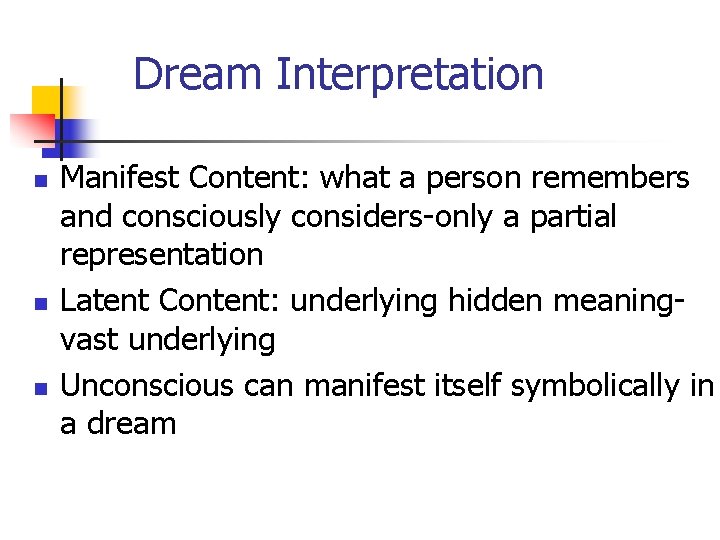 Dream Interpretation

- Manifest Content: what a person remembers and consciously considers-only a partial representation
- Latent Content: underlying hidden meaning-vast underlying
- Unconscious can manifest itself symbolically in a dream